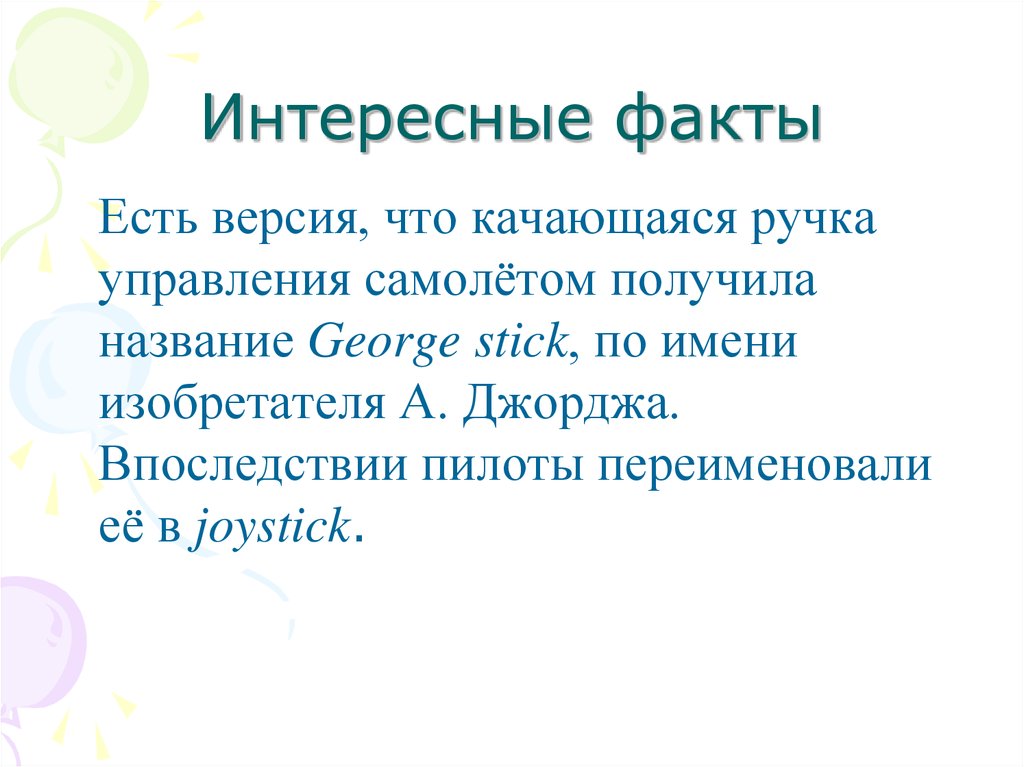 Интересные факты

Есть версия, что качающаяся ручка управления самолётом получила название George stick, по имени изобретателя А. Джорджа. Впоследствии пилоты переименовали её в joystick.